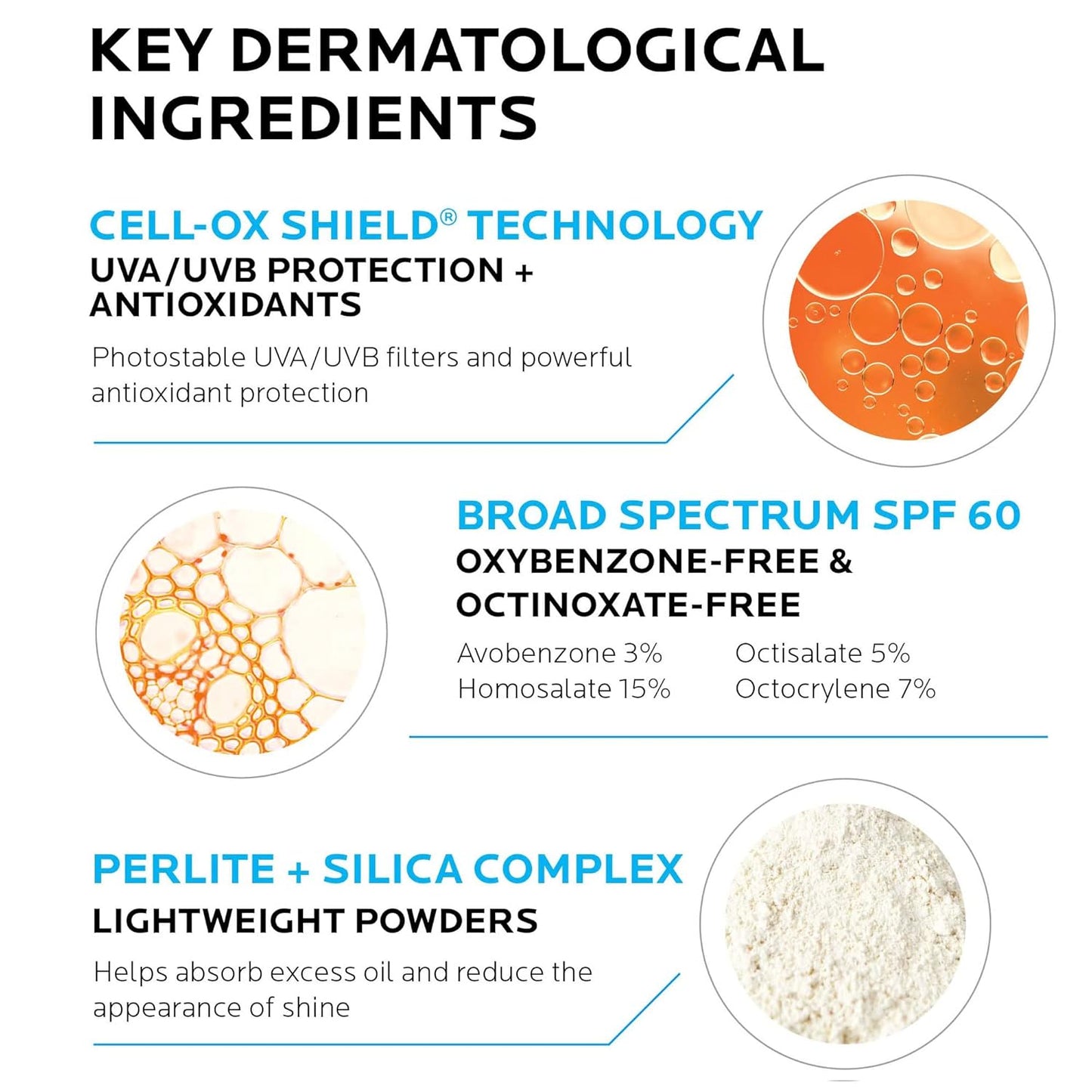 KEY DERMATOLOGICAL INGREDIENTS

CELL-OX SHIELD® TECHNOLOGY
UVA/UVB PROTECTION + ANTIOXIDANTS
Photostable UVA/UVB filters and powerful antioxidant protection

BROAD SPECTRUM SPF 60
OXYBENZONE-FREE & OCTINOXATE-FREE
Avobenzone 3%
Homosalate 15%
Octisalate 5%
Octocrylene 7%

PERLITE + SILICA COMPLEX
LIGHTWEIGHT POWDERS
Helps absorb excess oil and reduce the appearance of shine